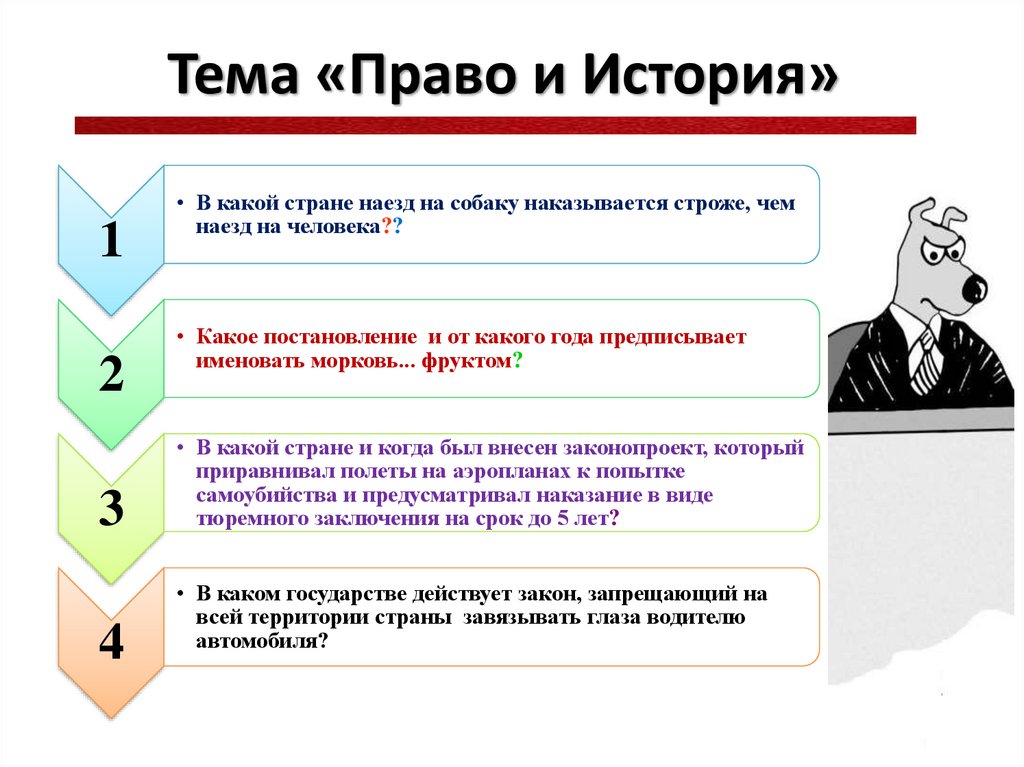 Тема «Право и История»

1

• В какой стране наезд на собаку наказывается строже, чем наезд на человека??

2

• Какое постановление и от какого года предписывает именовать морковь... фруктом?

3

• В какой стране и когда был внесен законопроект, который приравнивал полеты на аэропланах к попытке самоубийства и предусматривал наказание в виде тюремного заключения на срок до 5 лет?

4

• В каком государстве действует закон, запрещающий на всей территории страны завязывать глаза водителю автомобиля?